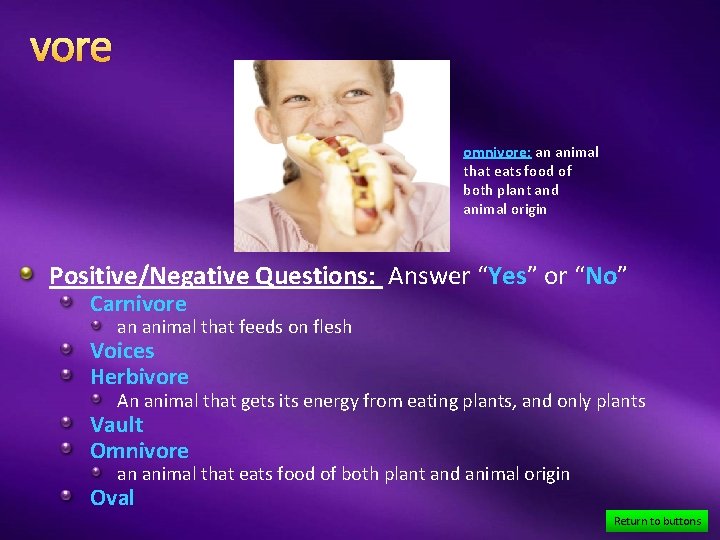 vore

omnivore: an animal that eats food of both plant and animal origin

Positive/Negative Questions: Answer “Yes” or “No”

Carnivore

an animal that feeds on flesh

Voices

Herbivore

An animal that gets its energy from eating plants, and only plants

Vault

Omnivore

an animal that eats food of both plant and animal origin

Oval

Return to buttons